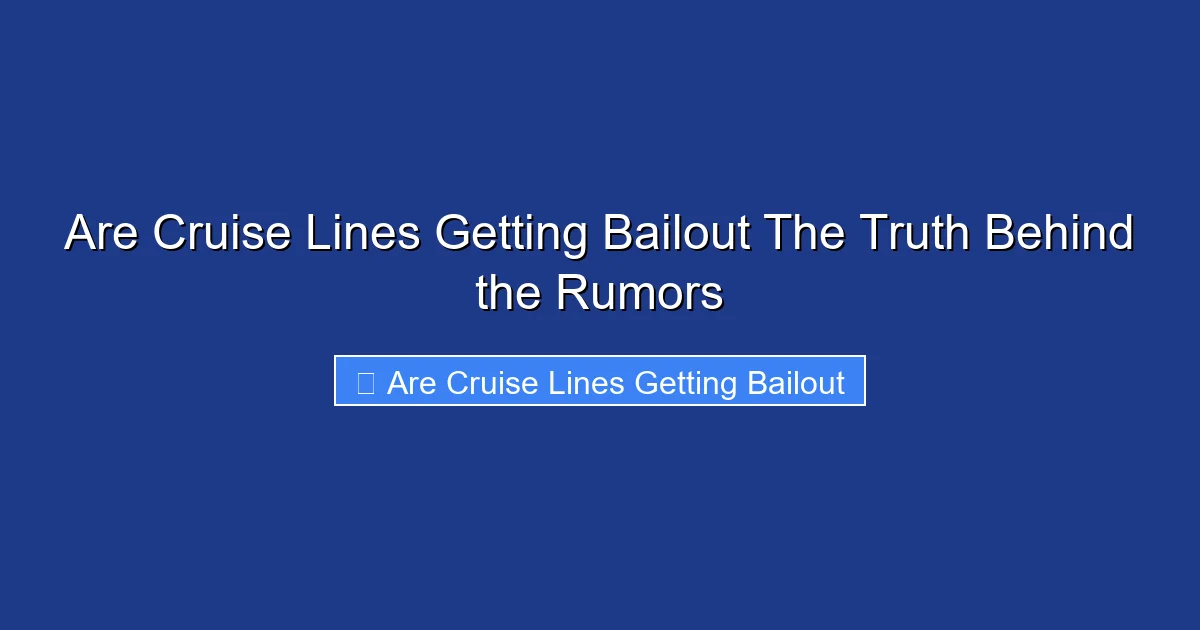 Are Cruise Lines Getting Bailout The Truth Behind the Rumors

Are Cruise Lines Getting Bailout